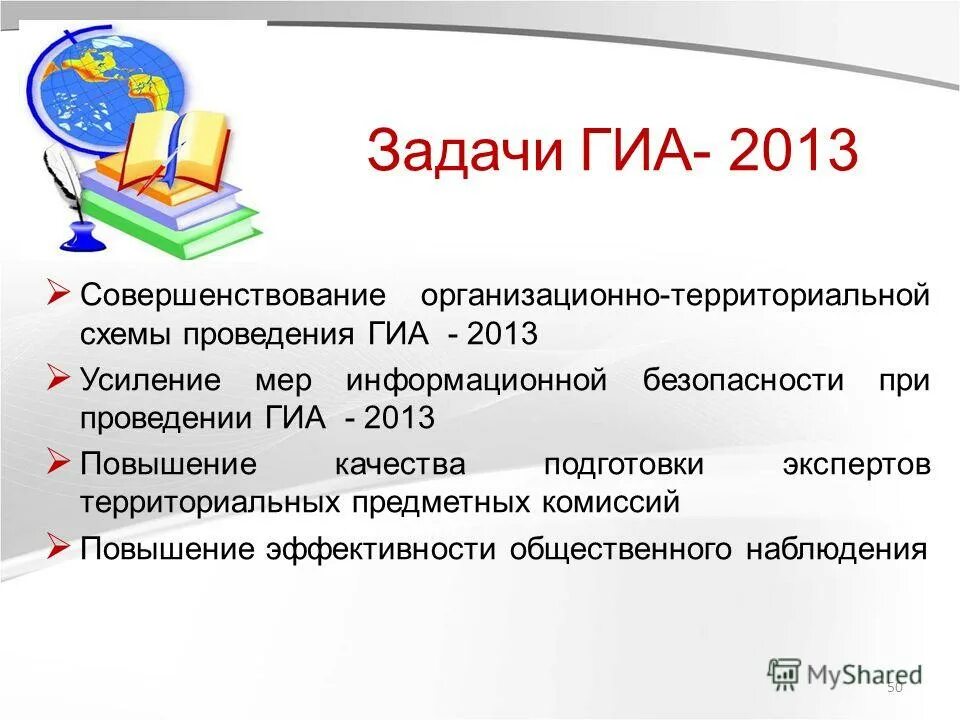 Задачи ГИА- 2013

➢ Совершенствование организационно-территориальной схемы проведения ГИА - 2013

➢ Усиление мер информационной безопасности при проведении ГИА - 2013

➢ Повышение качества подготовки экспертов территориальных предметных комиссий

➢ Повышение эффективности общественного наблюдения

MyShared

50